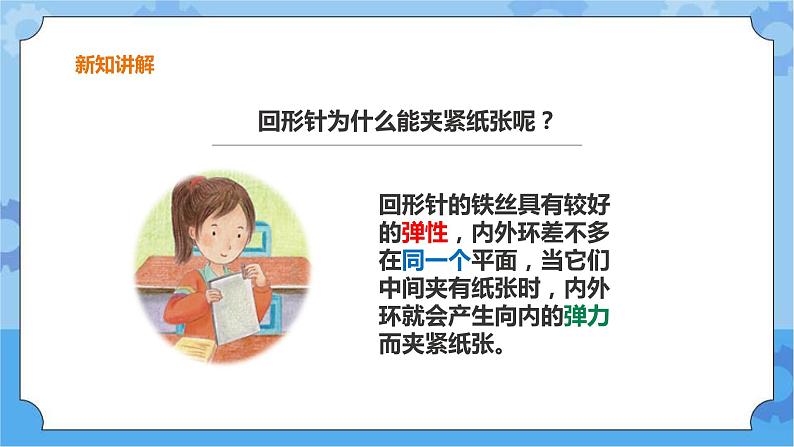 新知讲解

回形针为什么能夹紧纸张呢？

回形针的铁丝具有较好的弹性，内外环差不多在同一个平面，当它们中间夹有纸张时，内外环就会产生向内的弹力而夹紧纸张。